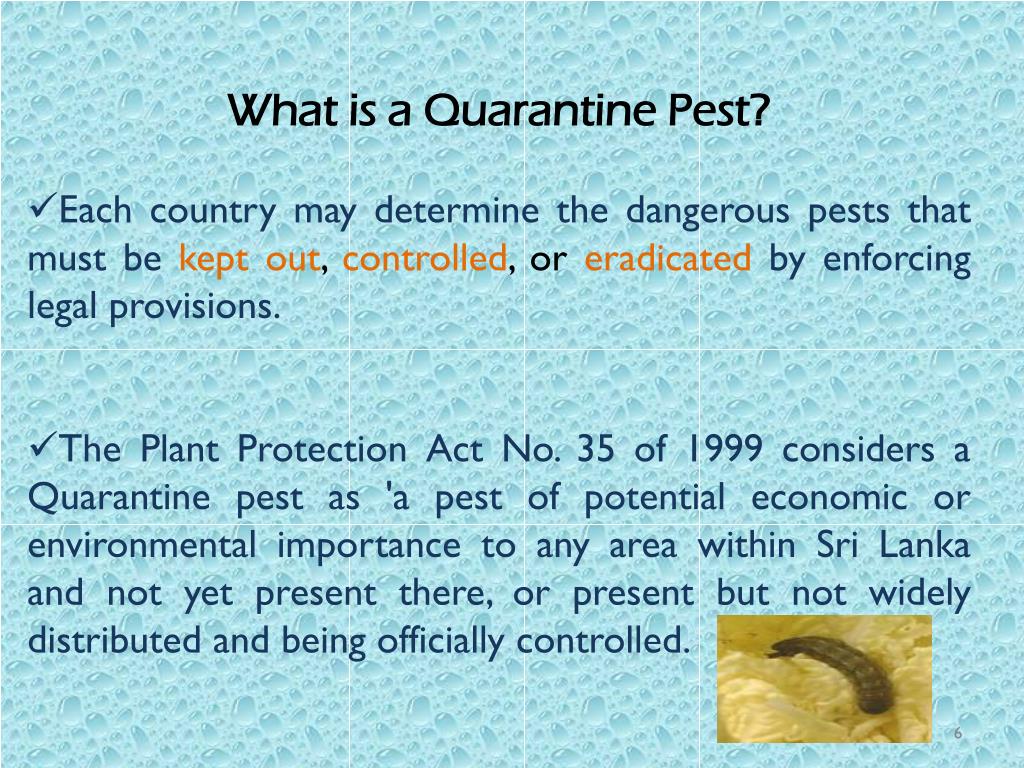 What is a Quarantine Pest?

✓Each country may determine the dangerous pests that must be kept out, controlled, or eradicated by enforcing legal provisions.

✓The Plant Protection Act No. 35 of 1999 considers a Quarantine pest as 'a pest of potential economic or environmental importance to any area within Sri Lanka and not yet present there, or present but not widely distributed and being officially controlled.

6